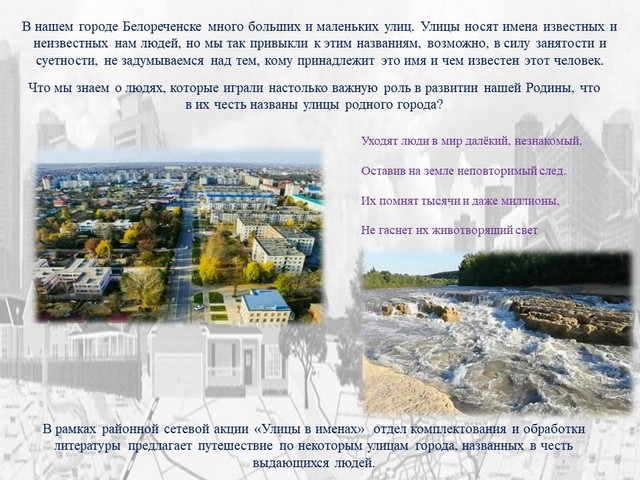 В нашем городе Белореченске много больших и маленьких улиц. Улицы носят имена известных и неизвестных нам людей, но мы так привыкли к этим названиям, возможно, в силу занятости и суетности, не задумываемся над тем, кому принадлежит это имя и чем известен этот человек.

Что мы знаем о людях, которые играли настолько важную роль в развитии нашей Родины, что в их честь названы улицы родного города?

Уходят люди в мир далёкий, незнакомый,

Оставив на земле неповторимый след.

Их помнят тысячи и даже миллионы,

Не гаснет их животворящий свет

В рамках районной сетевой акции «Улицы в именах» отдел комплектования и обработки литературы предлагает путешествие по некоторым улицам города, названных в честь выдающихся людей.